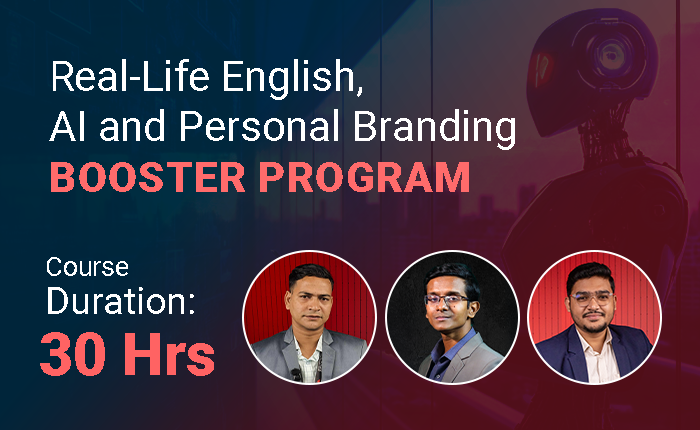 Real-Life English,
AI and Personal Branding
BOOSTER PROGRAM

Course
Duration:
30 Hrs